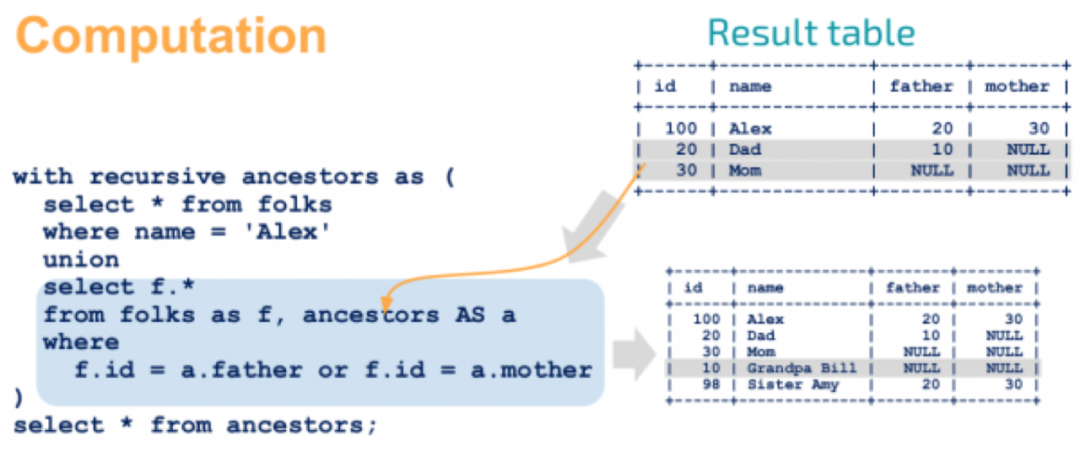 Computation

Result table

| id | name | father | mother |
|---|---|---|---|
| 100 | Alex | 20 | 30 |
| 20 | Dad | 10 | NULL |
| 30 | Mom | NULL | NULL |

with recursive ancestors as (
select * from folks
where name = 'Alex'
union
select f.*
from folks as f, ancestors AS a
where
f.id = a.father or f.id = a.mother
)
select * from ancestors;

| id | name | father | mother |
|---|---|---|---|
| 100 | Alex | 20 | 30 |
| 20 | Dad | 10 | NULL |
| 30 | Mom | NULL | NULL |
| 10 | Grandpa Bill | NULL | NULL |
| 98 | Sister Amy | 20 | 30 |